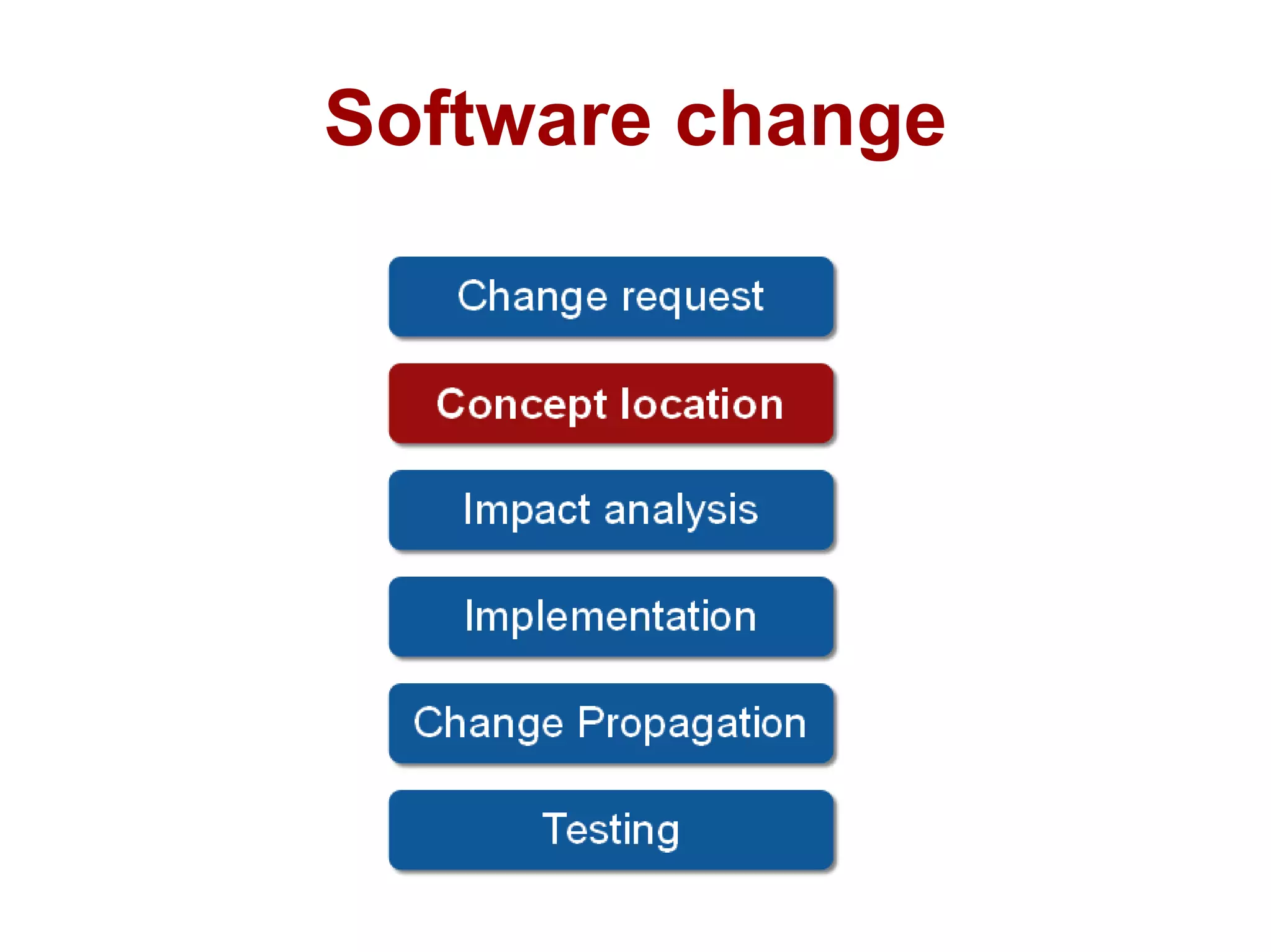 Software change

Change request

Concept location

Impact analysis

Implementation

Change Propagation

Testing